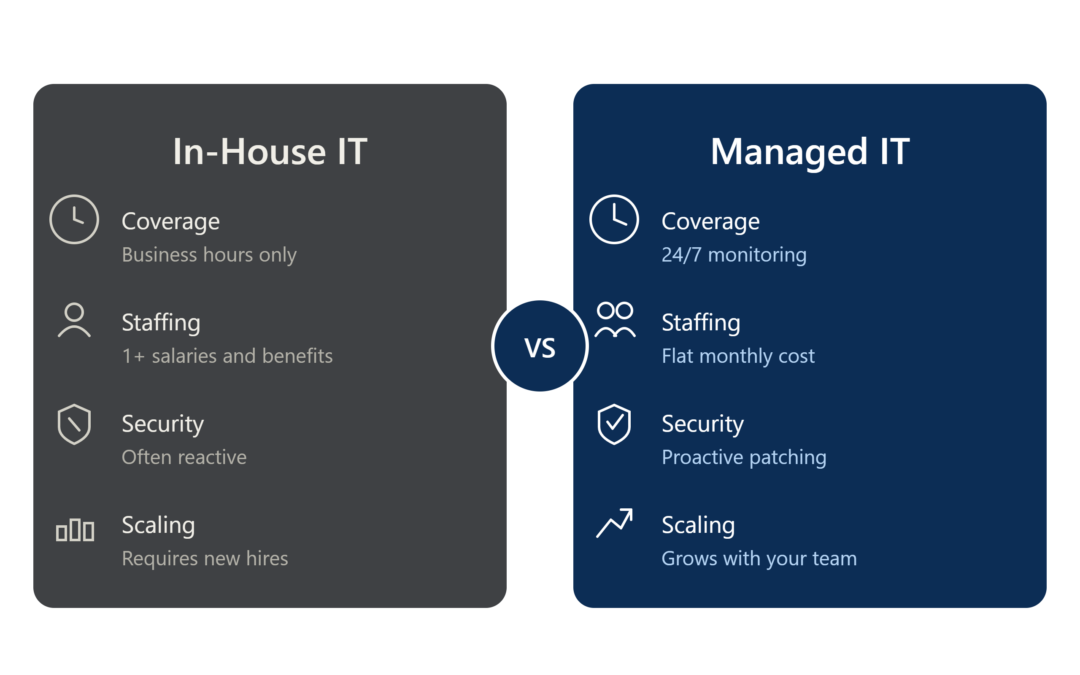 In-House IT

Coverage
Business hours only

Staffing
1+ salaries and benefits

Security
Often reactive

Scaling
Requires new hires

VS

Managed IT

Coverage
24/7 monitoring

Staffing
Flat monthly cost

Security
Proactive patching

Scaling
Grows with your team